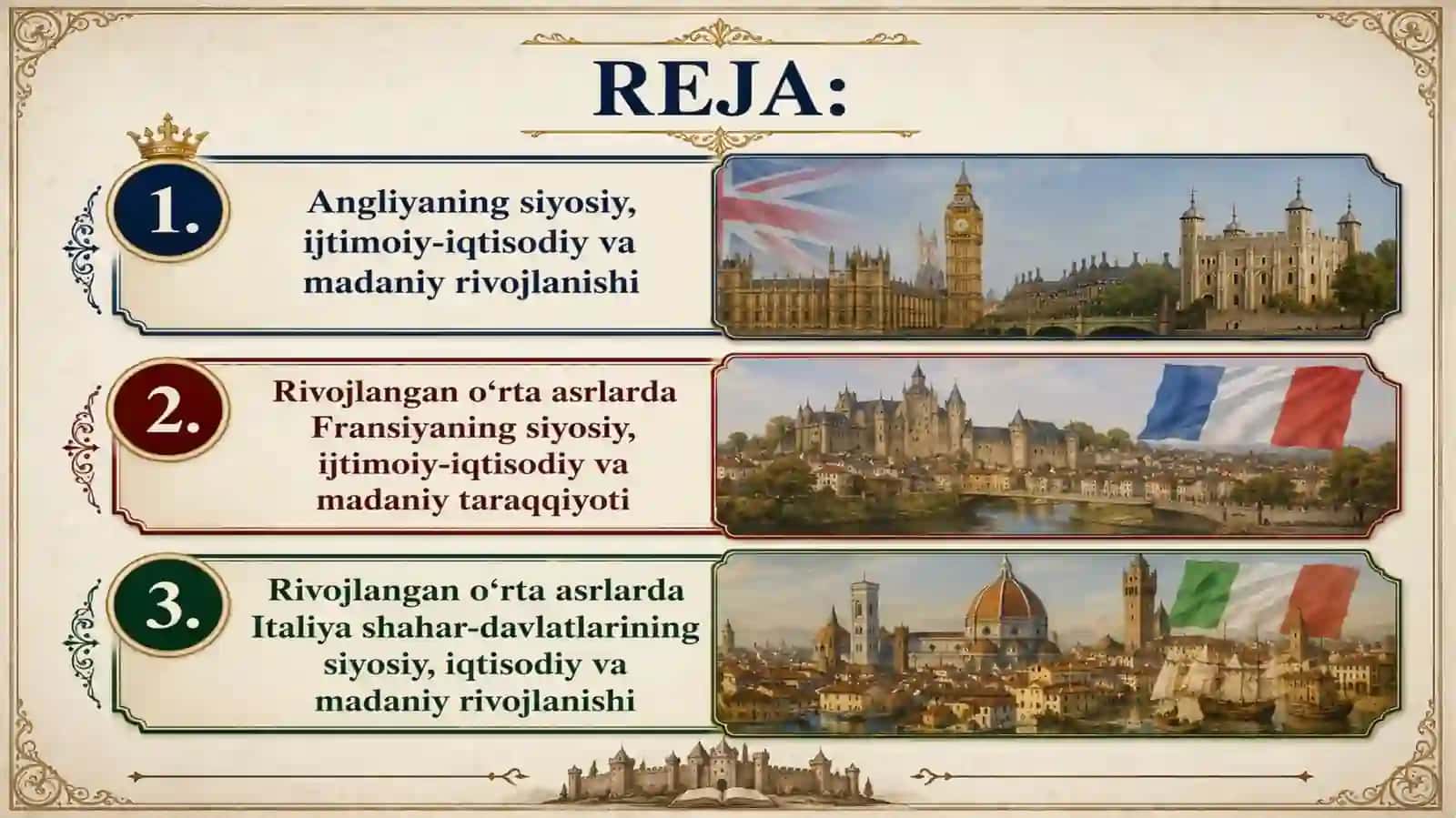 REJA:

1. Angliyaning siyosiy, ijtimoiy-iqtisodiy va madaniy rivojlanishi

2. Rivojlangan o‘rta asrlarda Fransiyaning siyosiy, ijtimoiy-iqtisodiy va madaniy taraqqiyoti

3. Rivojlangan o‘rta asrlarda Italiya shahar-davlatlarining siyosiy, iqtisodiy va madaniy rivojlanishi